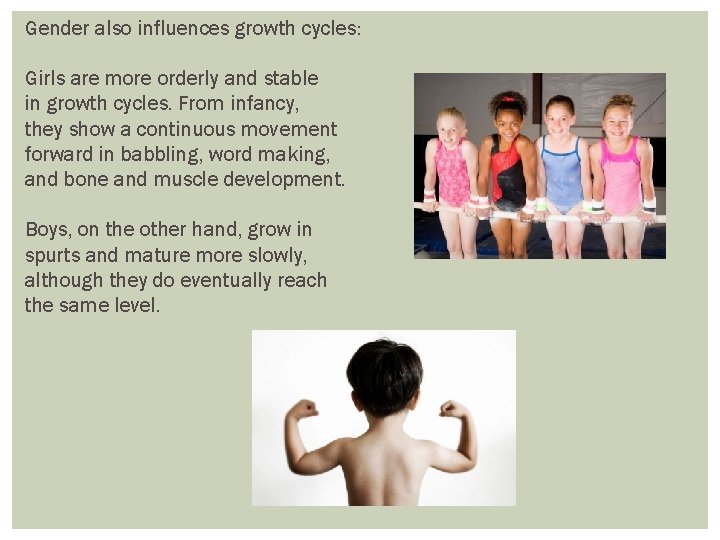 Gender also influences growth cycles:

Girls are more orderly and stable in growth cycles. From infancy, they show a continuous movement forward in babbling, word making, and bone and muscle development.

Boys, on the other hand, grow in spurts and mature more slowly, although they do eventually reach the same level.